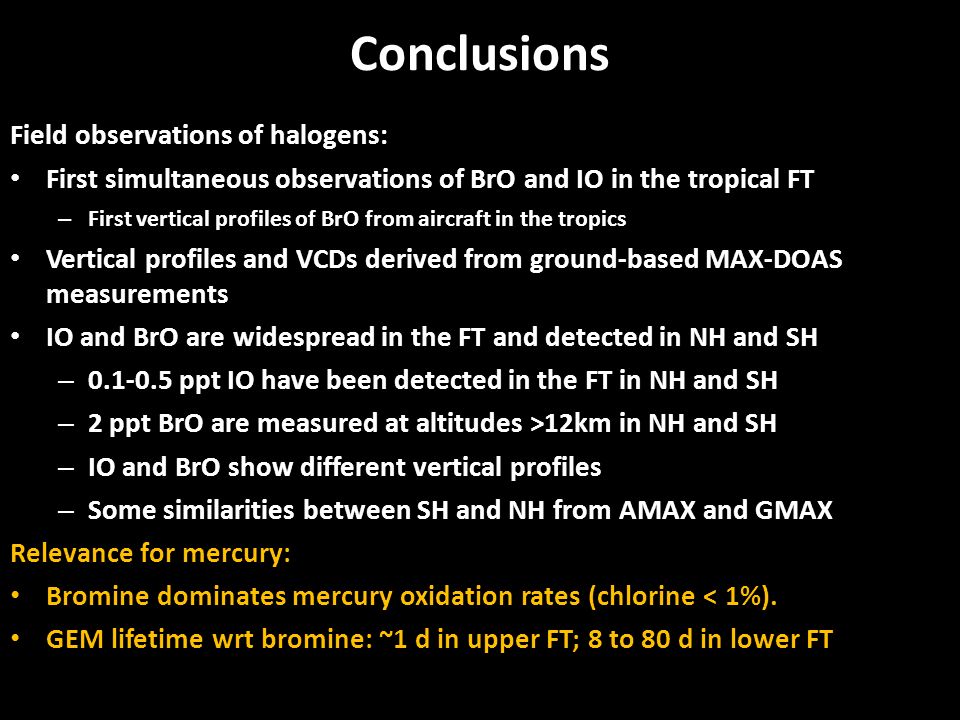 Conclusions

Field observations of halogens:

• First simultaneous observations of BrO and IO in the tropical FT
  – First vertical profiles of BrO from aircraft in the tropics
• Vertical profiles and VCDs derived from ground-based MAX-DOAS measurements
• IO and BrO are widespread in the FT and detected in NH and SH
  – 0.1-0.5 ppt IO have been detected in the FT in NH and SH
  – 2 ppt BrO are measured at altitudes >12km in NH and SH
  – IO and BrO show different vertical profiles
  – Some similarities between SH and NH from AMAX and GMAX

Relevance for mercury:

• Bromine dominates mercury oxidation rates (chlorine < 1%).
• GEM lifetime wrt bromine: ~1 d in upper FT; 8 to 80 d in lower FT